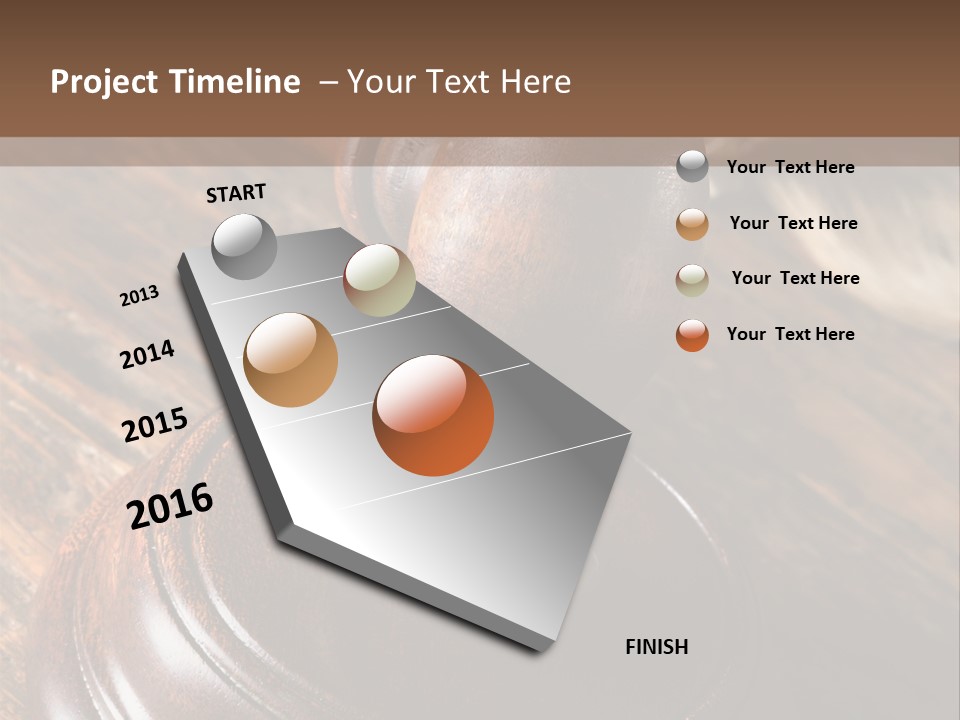 Project Timeline – Your Text Here

START

2013

2014

2015

2016

FINISH

Your Text Here

Your Text Here

Your Text Here

Your Text Here